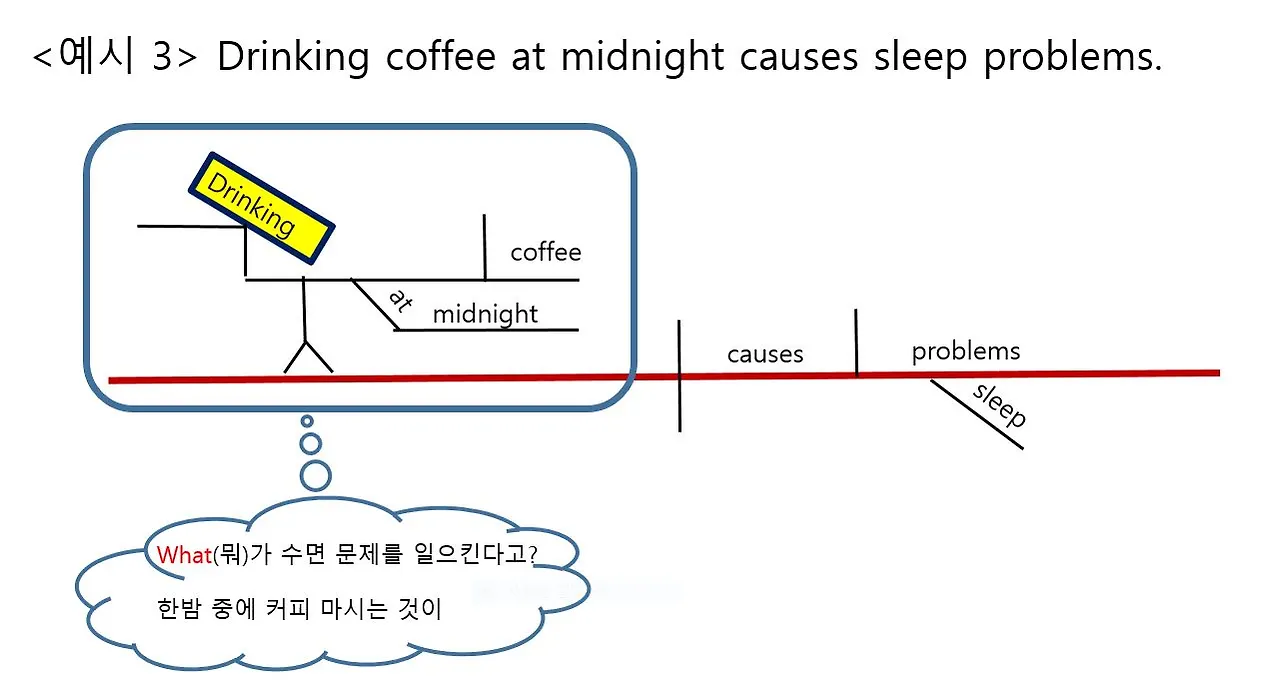 <예시 3> Drinking coffee at midnight causes sleep problems.

Drinking

coffee

at

midnight

causes

problems

sleep

What(뭐)가 수면 문제를 일으킨다고?

한밤 중에 커피 마시는 것이